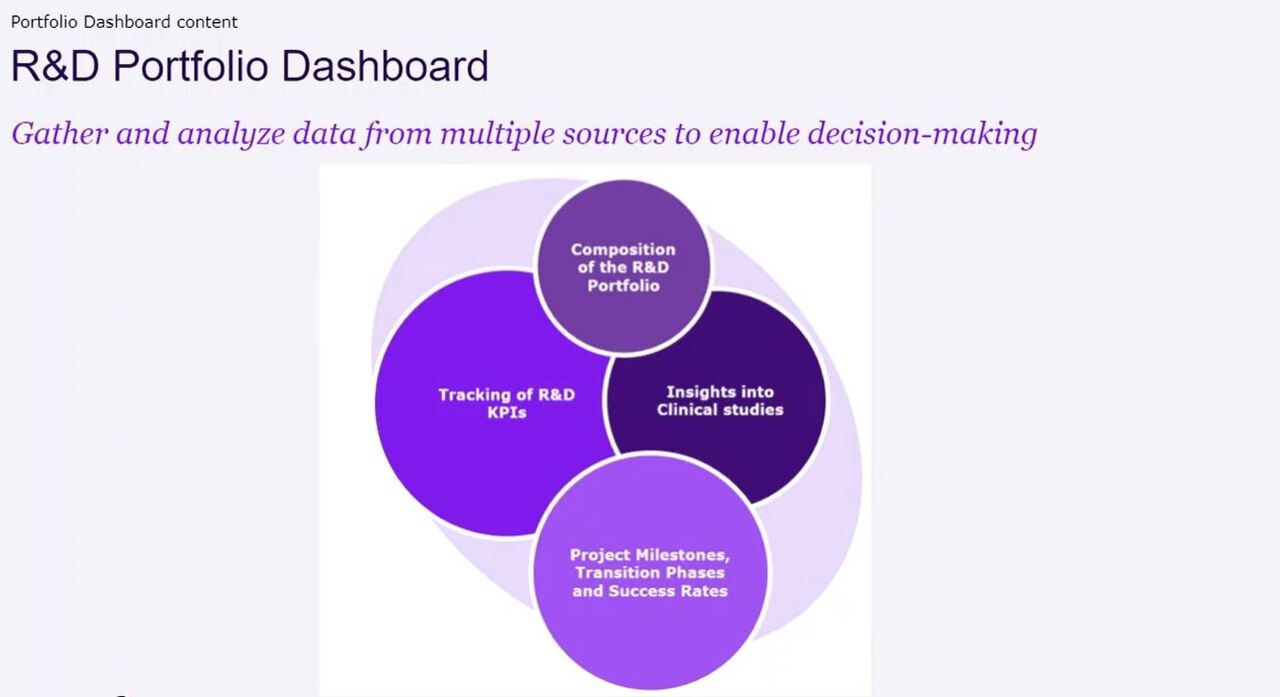 Portfolio Dashboard content

R&D Portfolio Dashboard

Gather and analyze data from multiple sources to enable decision-making

Composition of the R&D Portfolio

Tracking of R&D KPIs

Insights into Clinical studies

Project Milestones, Transition Phases and Success Rates